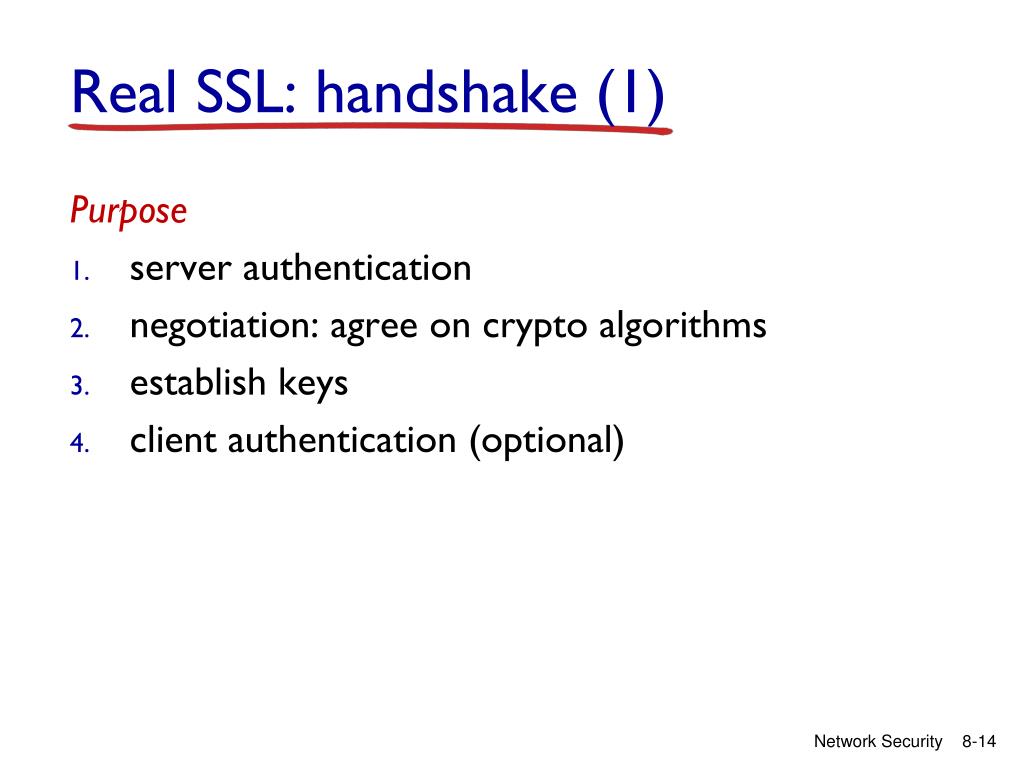 Real SSL: handshake (1)

Purpose

1. server authentication
2. negotiation: agree on crypto algorithms
3. establish keys
4. client authentication (optional)

Network Security 8-14